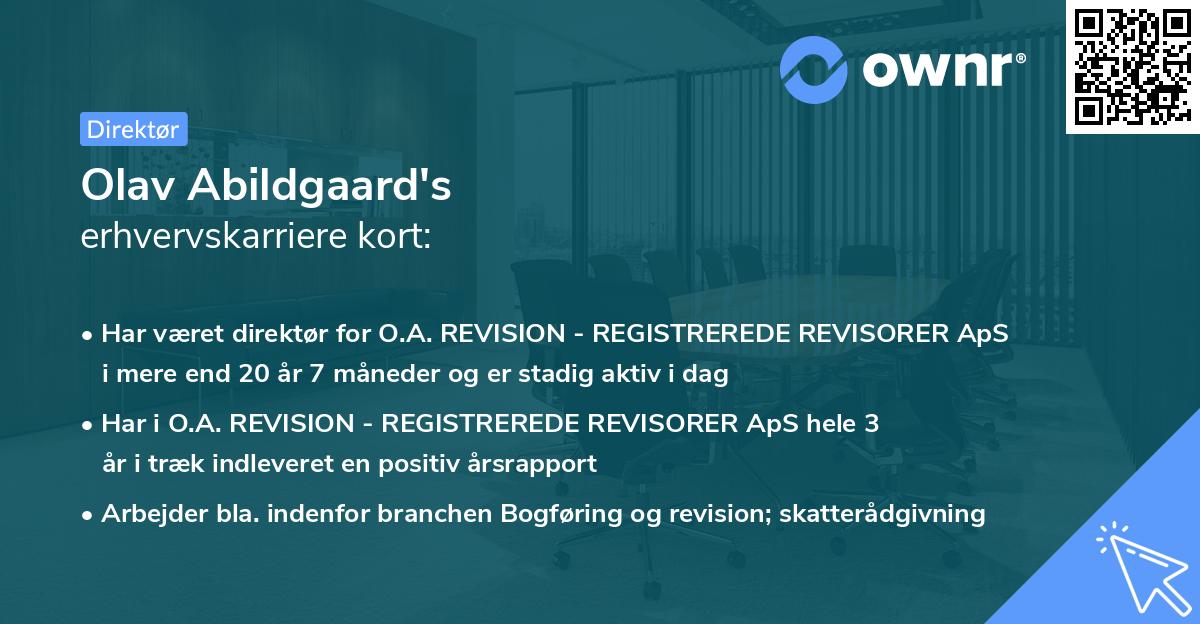 ownr®

Direktør

Olav Abildgaard's
erhvervskarriere kort:

• Har været direktør for O.A. REVISION - REGISTREREDE REVISORER ApS i mere end 20 år 7 måneder og er stadig aktiv i dag

• Har i O.A. REVISION - REGISTREREDE REVISORER ApS hele 3 år i træk indleveret en positiv årsrapport

• Arbejder bla. indenfor branchen Bogføring og revision; skatterådgivning